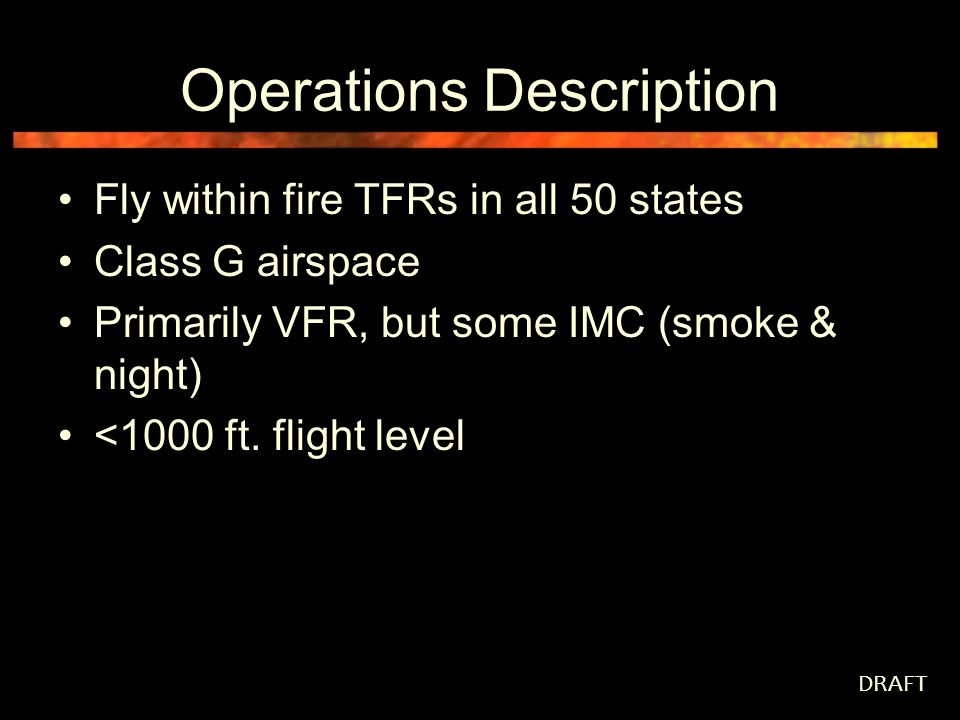 Operations Description

• Fly within fire TFRs in all 50 states
• Class G airspace
• Primarily VFR, but some IMC (smoke & night)
• <1000 ft. flight level

DRAFT